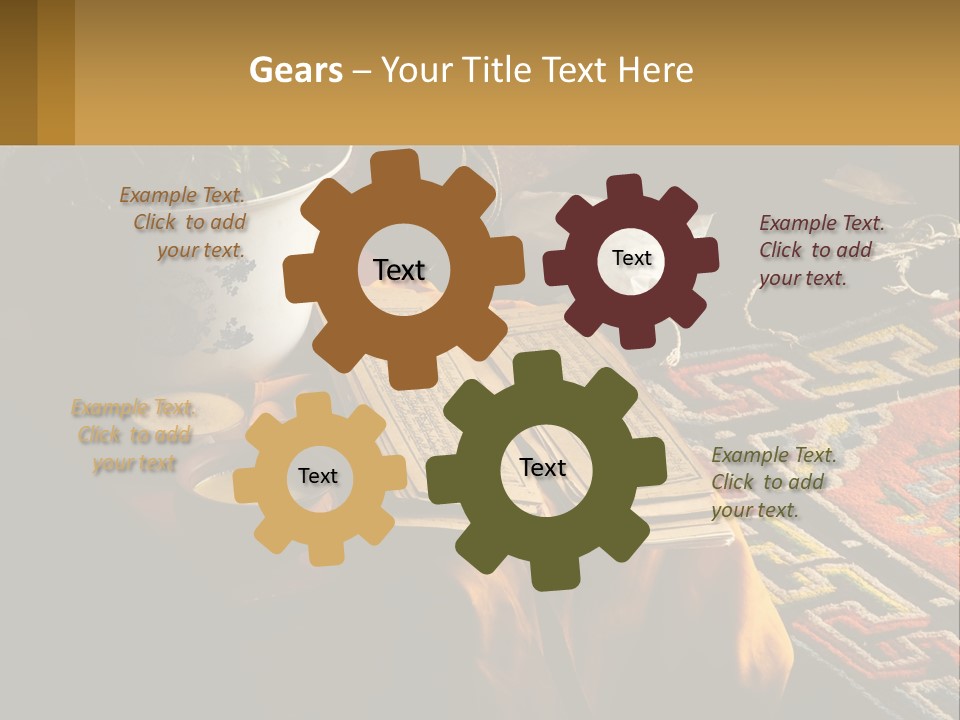 Gears – Your Title Text Here

Example Text. Click to add your text.

Text

Text

Example Text. Click to add your text.

Example Text. Click to add your text

Text

Text

Example Text. Click to add your text.